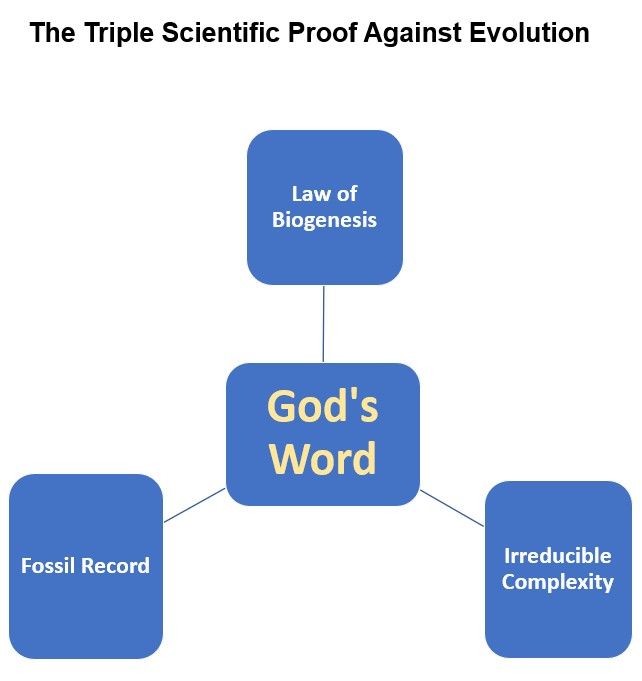 The Triple Scientific Proof Against Evolution

Law of Biogenesis

God's Word

Fossil Record

Irreducible Complexity